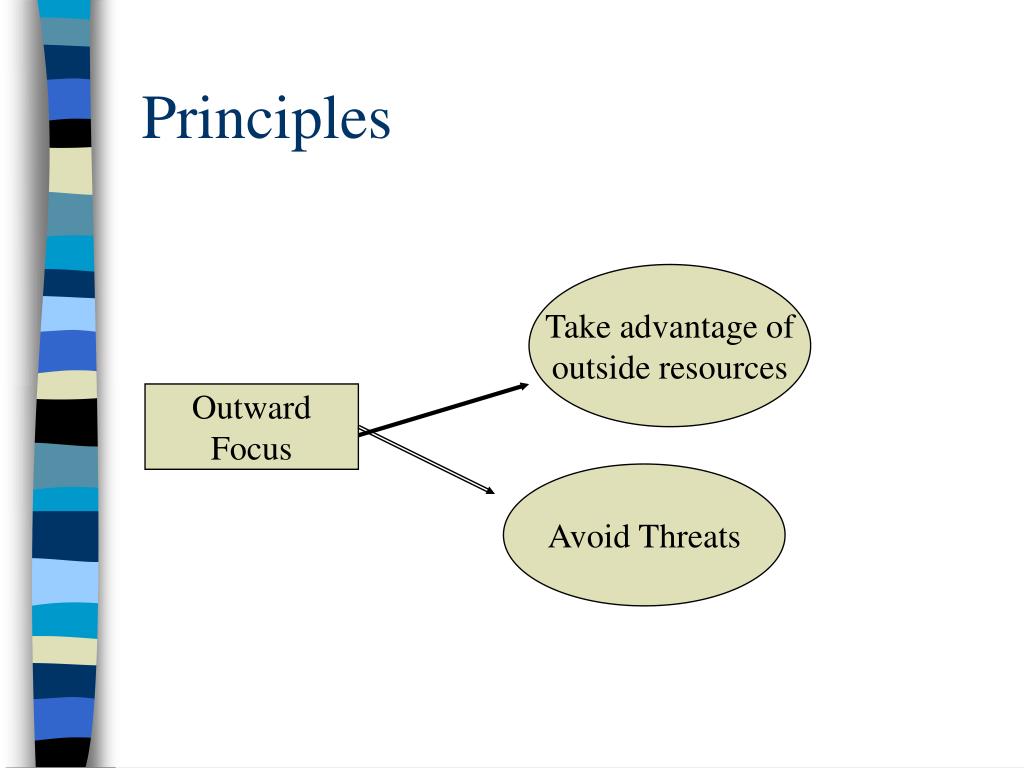 Principles

Outward Focus

Take advantage of outside resources

Avoid Threats